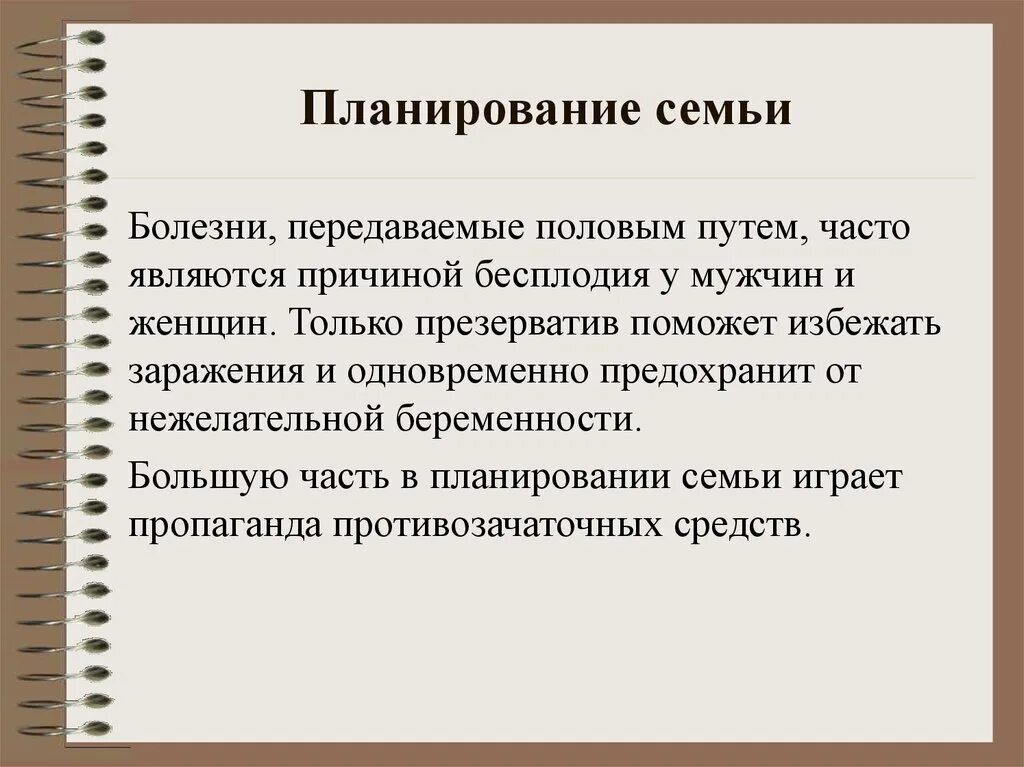 Планирование семьи

Болезни, передаваемые половым путем, часто являются причиной бесплодия у мужчин и женщин. Только презерватив поможет избежать заражения и одновременно предохранит от нежелательной беременности.

Большую часть в планировании семьи играет пропаганда противозачаточных средств.